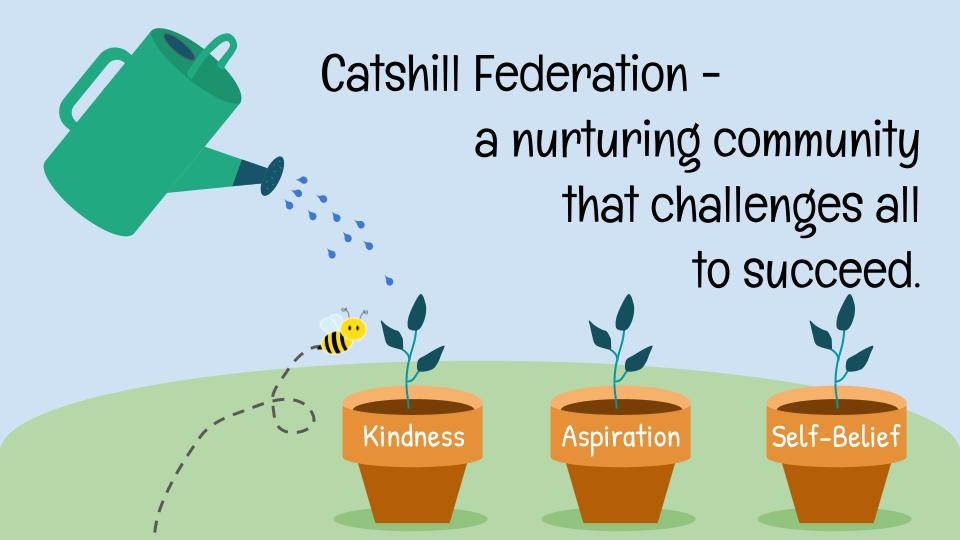 Catshill Federation - a nurturing community that challenges all to succeed.

Kindness

Aspiration

Self-Belief